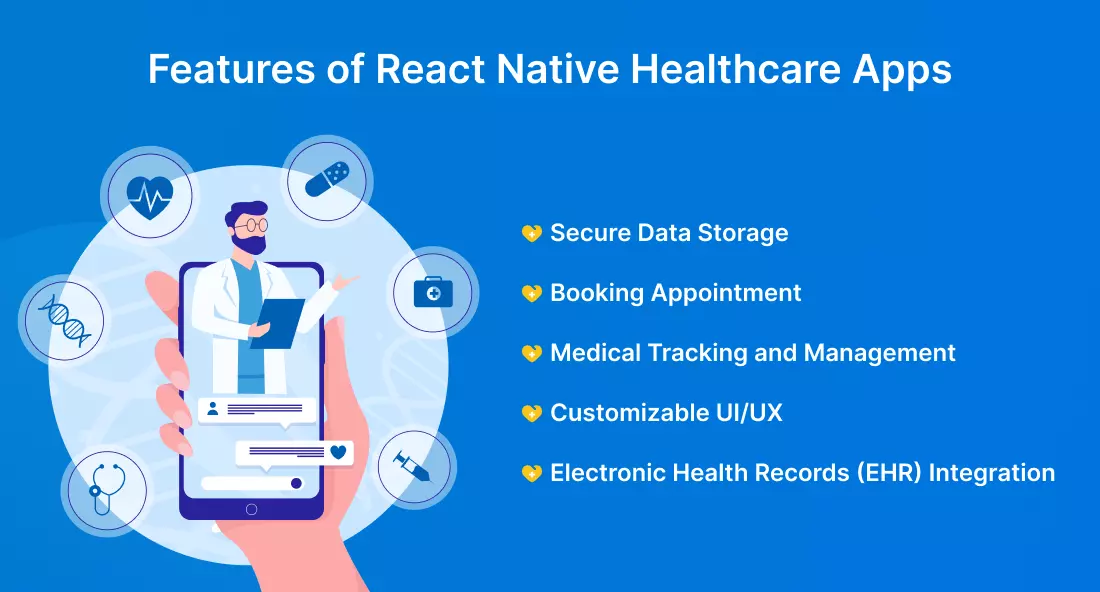 Features of React Native Healthcare Apps

Secure Data Storage

Booking Appointment

Medical Tracking and Management

Customizable UI/UX

Electronic Health Records (EHR) Integration